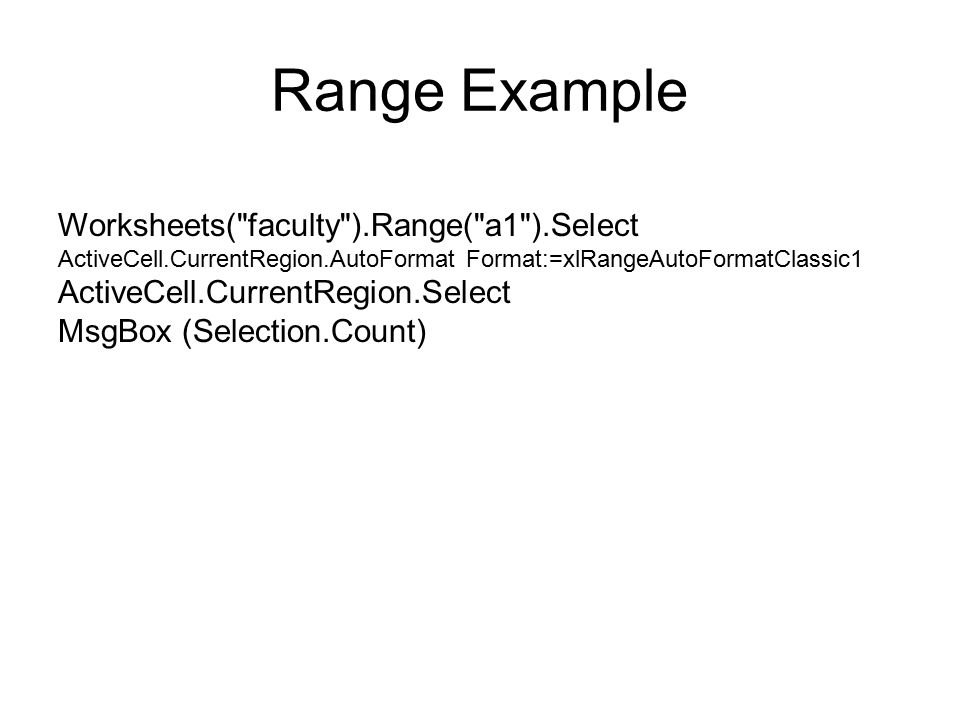 Range Example

Worksheets("faculty").Range("a1").Select
ActiveCell.CurrentRegion.AutoFormat Format:=xlRangeAutoFormatClassic1
ActiveCell.CurrentRegion.Select
MsgBox (Selection.Count)